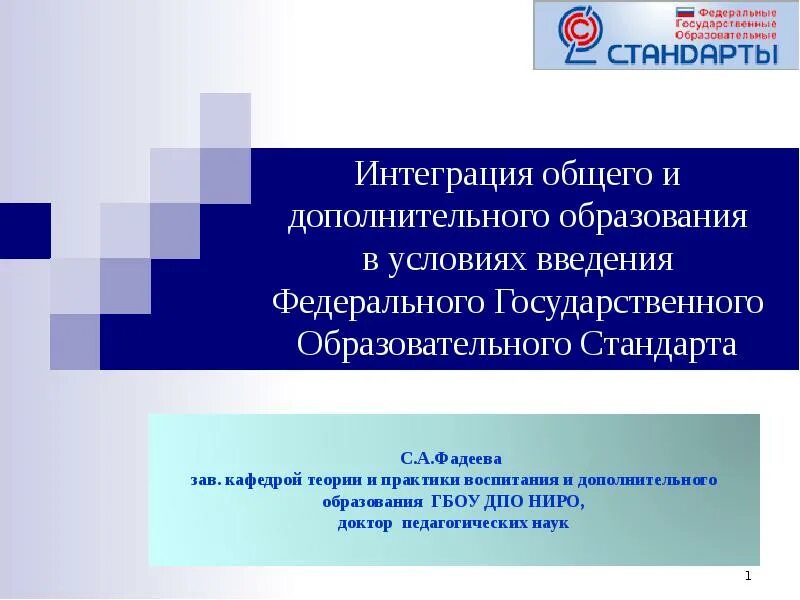 Федеральные Государственные Образовательные
СТАНДАРТЫ

Интеграция общего и дополнительного образования в условиях введения Федерального Государственного Образовательного Стандарта

С.А.Фадеева
зав. кафедрой теории и практики воспитания и дополнительного образования ГБОУ ДПО НИРО,
доктор педагогических наук

1